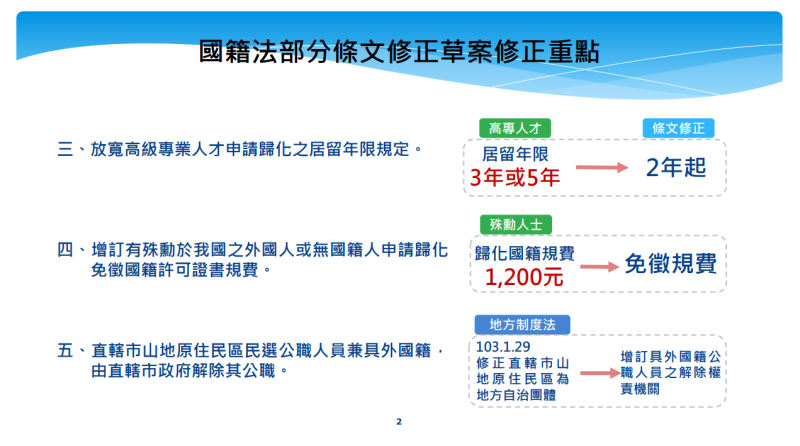 國籍法部分條文修正草案修正重點

三、放寬高級專業人才申請歸化之居留年限規定。

高專人才
條文修正
居留年限
3年或5年
2年起

四、增訂有殊勳於我國之外國人或無國籍人申請歸化免徵國籍許可證書規費。

殊勳人士
歸化國籍規費
1,200元
免徵規費

五、直轄市山地原住民區民選公職人員兼具外國籍，由直轄市政府解除其公職。

地方制度法
103.1.29
修正直轄市山地原住民區為地方自治團體
增訂具外國籍公職人員之解除權責機關

2